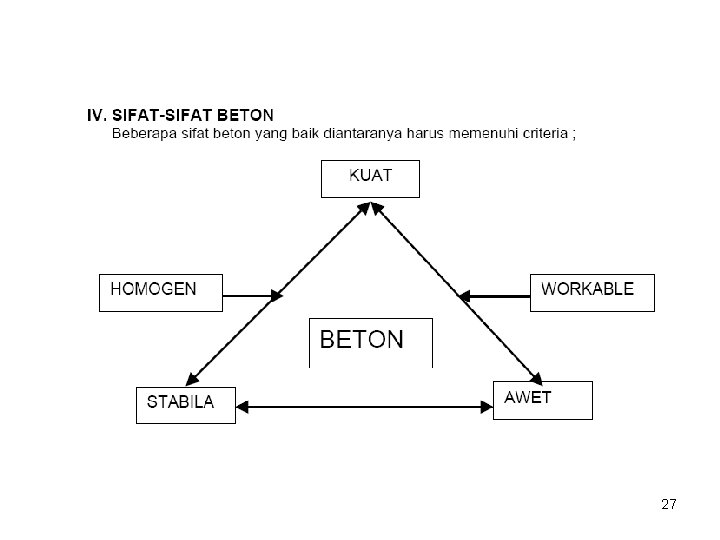 IV. SIFAT-SIFAT BETON
Beberapa sifat beton yang baik diantaranya harus memenuhi criteria ;

KUAT

HOMOGEN

WORKABLE

BETON

STABILA

AWET

27